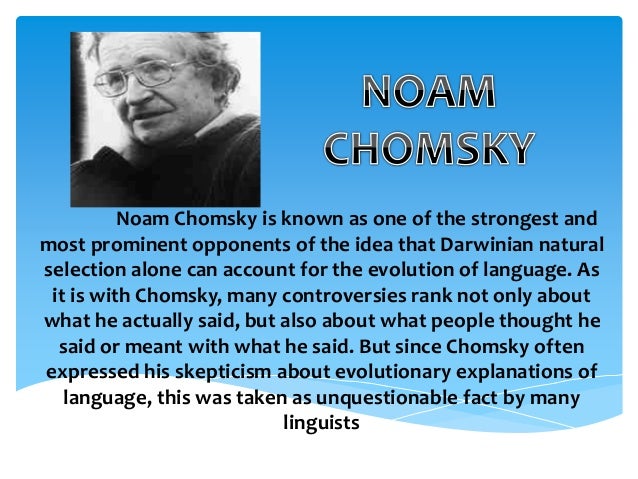 NOAM CHOMSKY

Noam Chomsky is known as one of the strongest and most prominent opponents of the idea that Darwinian natural selection alone can account for the evolution of language. As it is with Chomsky, many controversies rank not only about what he actually said, but also about what people thought he said or meant with what he said. But since Chomsky often expressed his skepticism about evolutionary explanations of language, this was taken as unquestionable fact by many linguists